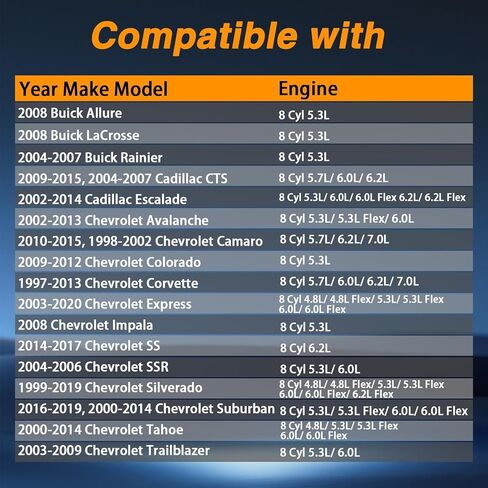 Compatible with

| Year Make Model | Engine |
|---|---|
| 2008 Buick Allure | 8 Cyl 5.3L |
| 2008 Buick LaCrosse | 8 Cyl 5.3L |
| 2004-2007 Buick Rainier | 8 Cyl 5.3L |
| 2009-2015, 2004-2007 Cadillac CTS | 8 Cyl 5.7L/ 6.0L/ 6.2L |
| 2002-2014 Cadillac Escalade | 8 Cyl 5.3L/ 6.0L/ 6.0L Flex 6.2L/ 6.2L Flex |
| 2002-2013 Chevrolet Avalanche | 8 Cyl 5.3L/ 5.3L Flex/ 6.0L |
| 2010-2015, 1998-2002 Chevrolet Camaro | 8 Cyl 5.7L/ 6.2L/ 7.0L |
| 2009-2012 Chevrolet Colorado | 8 Cyl 5.3L |
| 1997-2013 Chevrolet Corvette | 8 Cyl 5.7L/ 6.0L/ 6.2L/ 7.0L |
| 2003-2020 Chevrolet Express | 8 Cyl 4.8L/ 4.8L Flex/ 5.3L/ 5.3L Flex 6.0L/ 6.0L Flex |
| 2008 Chevrolet Impala | 8 Cyl 5.3L |
| 2014-2017 Chevrolet SS | 8 Cyl 6.2L |
| 2004-2006 Chevrolet SSR | 8 Cyl 5.3L/ 6.0L |
| 1999-2019 Chevrolet Silverado | 8 Cyl 4.8L/ 4.8L Flex/ 5.3L/ 5.3L Flex 6.0L/ 6.0L Flex/ 6.2L Flex |
| 2016-2019, 2000-2014 Chevrolet Suburban | 8 Cyl 5.3L/ 5.3L Flex/ 6.0L/ 6.0L Flex |
| 2000-2014 Chevrolet Tahoe | 8 Cyl 4.8L/ 5.3L/ 5.3L Flex 6.0L/ 6.0L Flex |
| 2003-2009 Chevrolet Trailblazer | 8 Cyl 5.3L/ 6.0L |